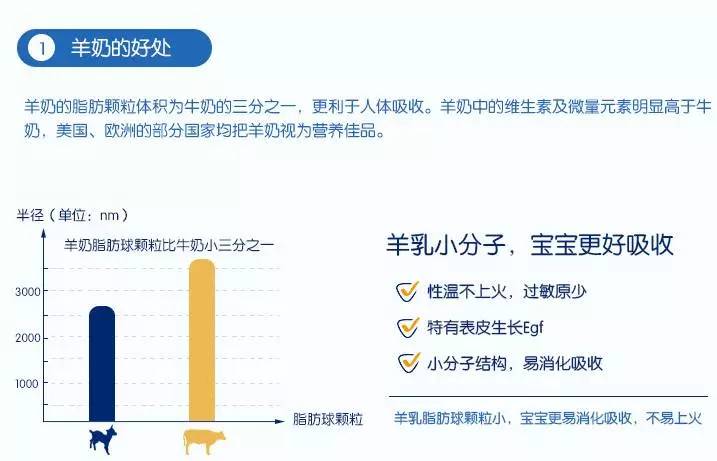 1 羊奶的好处

羊奶的脂肪颗粒体积为牛奶的三分之一，更利于人体吸收。羊奶中的维生素及微量元素明显高于牛奶，美国、欧洲的部分国家均把羊奶视为营养佳品。

半径（单位：nm）

羊奶脂肪球颗粒比牛奶小三分之一

3000

2000

1000

脂肪球颗粒

羊乳小分子，宝宝更好吸收

性温不上火，过敏原少

特有表皮生长Egf

小分子结构，易消化吸收

羊乳脂肪球颗粒小，宝宝更易消化吸收，不易上火